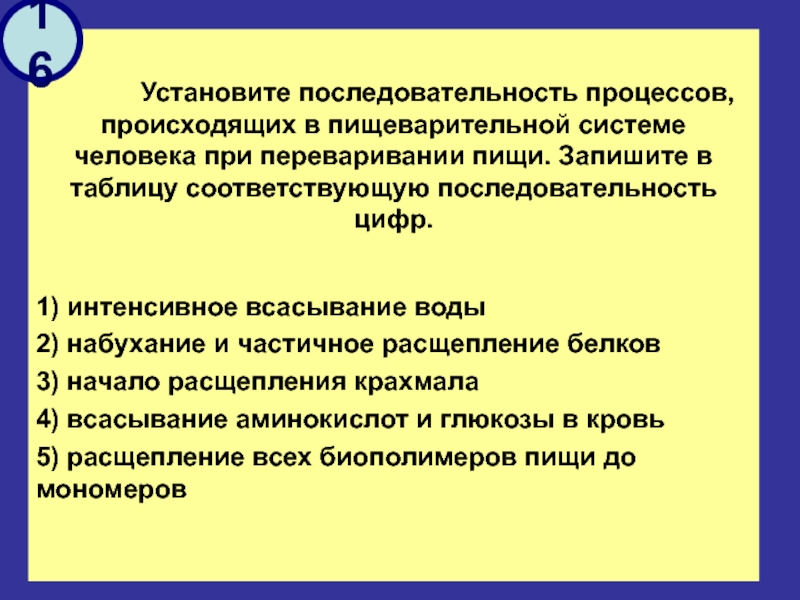 16

Установите последовательность процессов, происходящих в пищеварительной системе человека при переваривании пищи. Запишите в таблицу соответствующую последовательность цифр.

1) интенсивное всасывание воды
2) набухание и частичное расщепление белков
3) начало расщепления крахмала
4) всасывание аминокислот и глюкозы в кровь
5) расщепление всех биополимеров пищи до мономеров